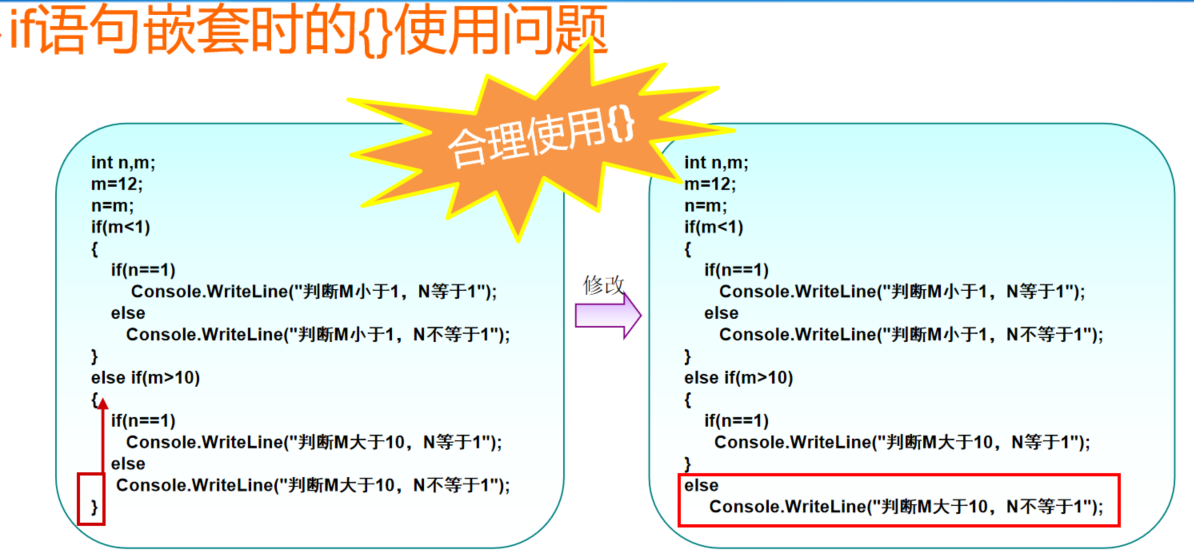 if语句嵌套时的{}使用问题

合理使用{}

int n,m;
m=12;
n=m;
if(m<1)
{
if(n==1)
Console.WriteLine("判断M小于1，N等于1");
else
Console.WriteLine("判断M小于1，N不等于1");
}
else if(m>10)
{
if(n==1)
Console.WriteLine("判断M大于10，N等于1");
else
Console.WriteLine("判断M大于10，N不等于1");
}

修改

int n,m;
m=12;
n=m;
if(m<1)
{
if(n==1)
Console.WriteLine("判断M小于1，N等于1");
else
Console.WriteLine("判断M小于1，N不等于1");
}
else if(m>10)
{
if(n==1)
Console.WriteLine("判断M大于10，N等于1");
}
else
Console.WriteLine("判断M大于10，N不等于1");